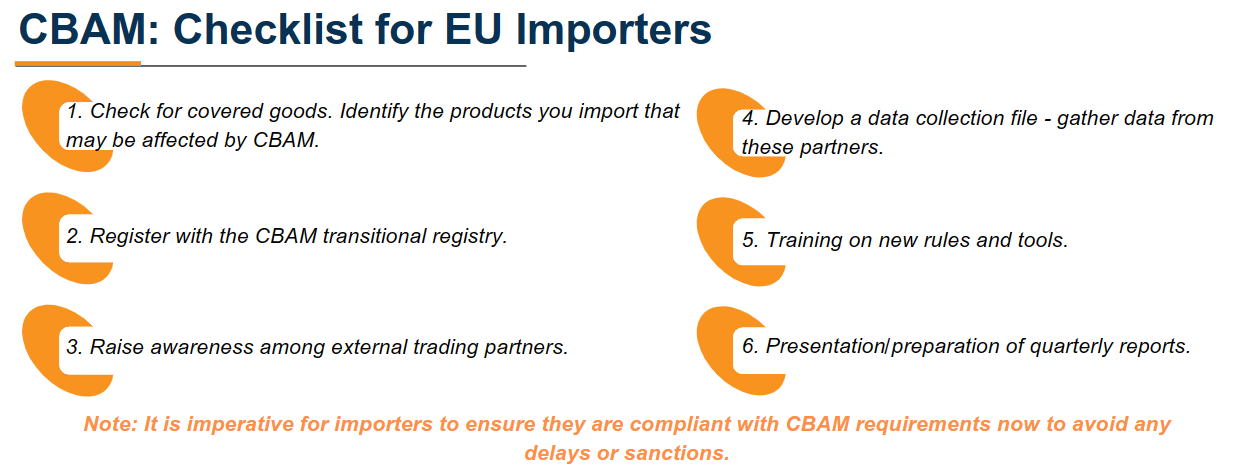 CBAM: Checklist for EU Importers

1. Check for covered goods. Identify the products you import that may be affected by CBAM.

2. Register with the CBAM transitional registry.

3. Raise awareness among external trading partners.

4. Develop a data collection file - gather data from these partners.

5. Training on new rules and tools.

6. Presentation/preparation of quarterly reports.

Note: It is imperative for importers to ensure they are compliant with CBAM requirements now to avoid any delays or sanctions.